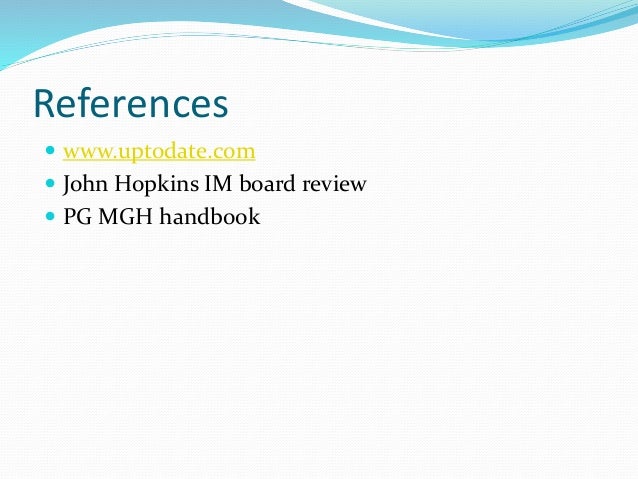 References

- www.uptodate.com
- John Hopkins IM board review
- PG MGH handbook